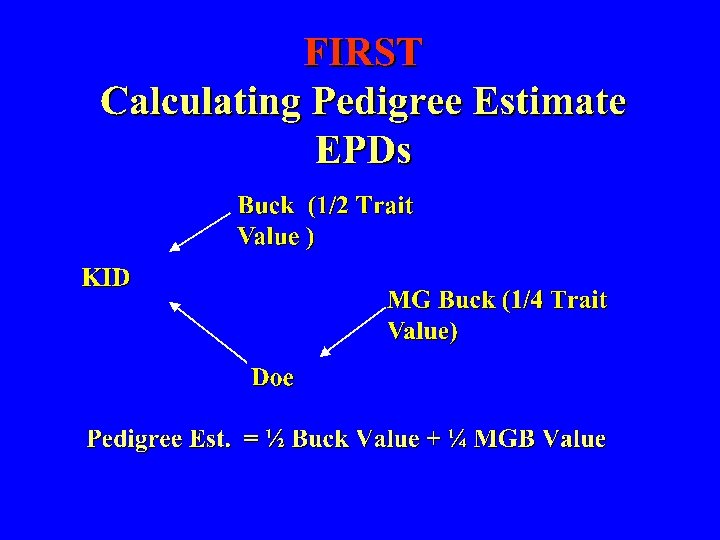 FIRST
Calculating Pedigree Estimate EPDs

Buck (1/2 Trait Value )

KID

MG Buck (1/4 Trait Value)

Doe

Pedigree Est. = ½ Buck Value + ¼ MGB Value